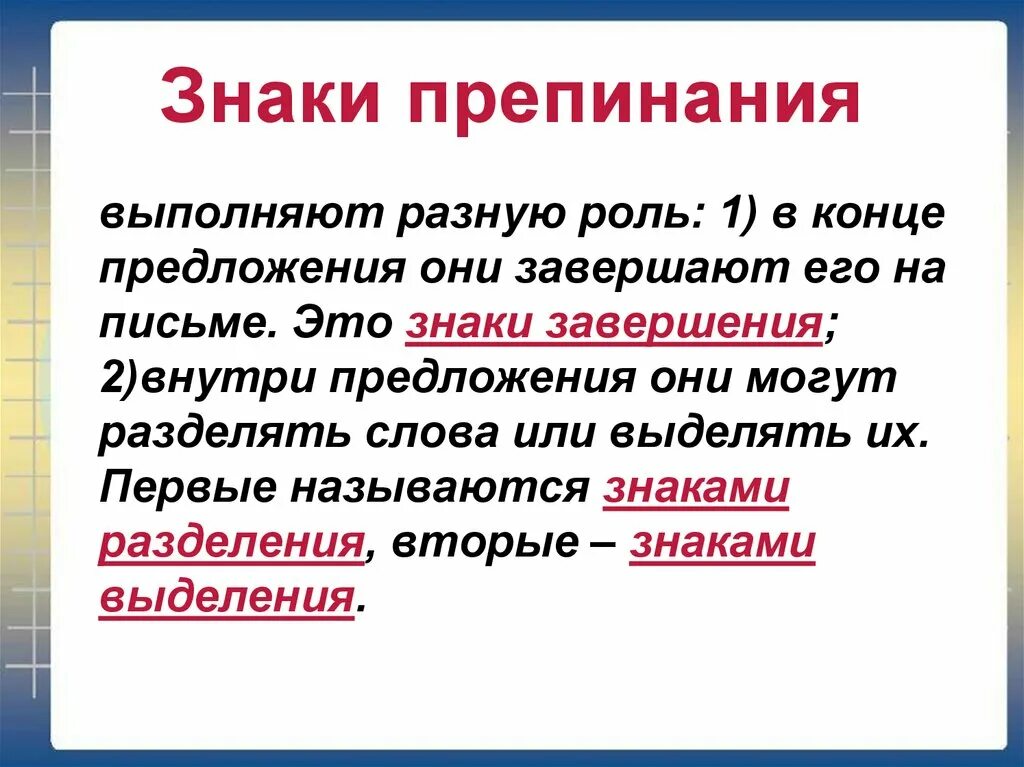 Знаки препинания

выполняют разную роль: 1) в конце предложения они завершают его на письме. Это знаки завершения; 2)внутри предложения они могут разделять слова или выделять их. Первые называются знаками разделения, вторые – знаками выделения.